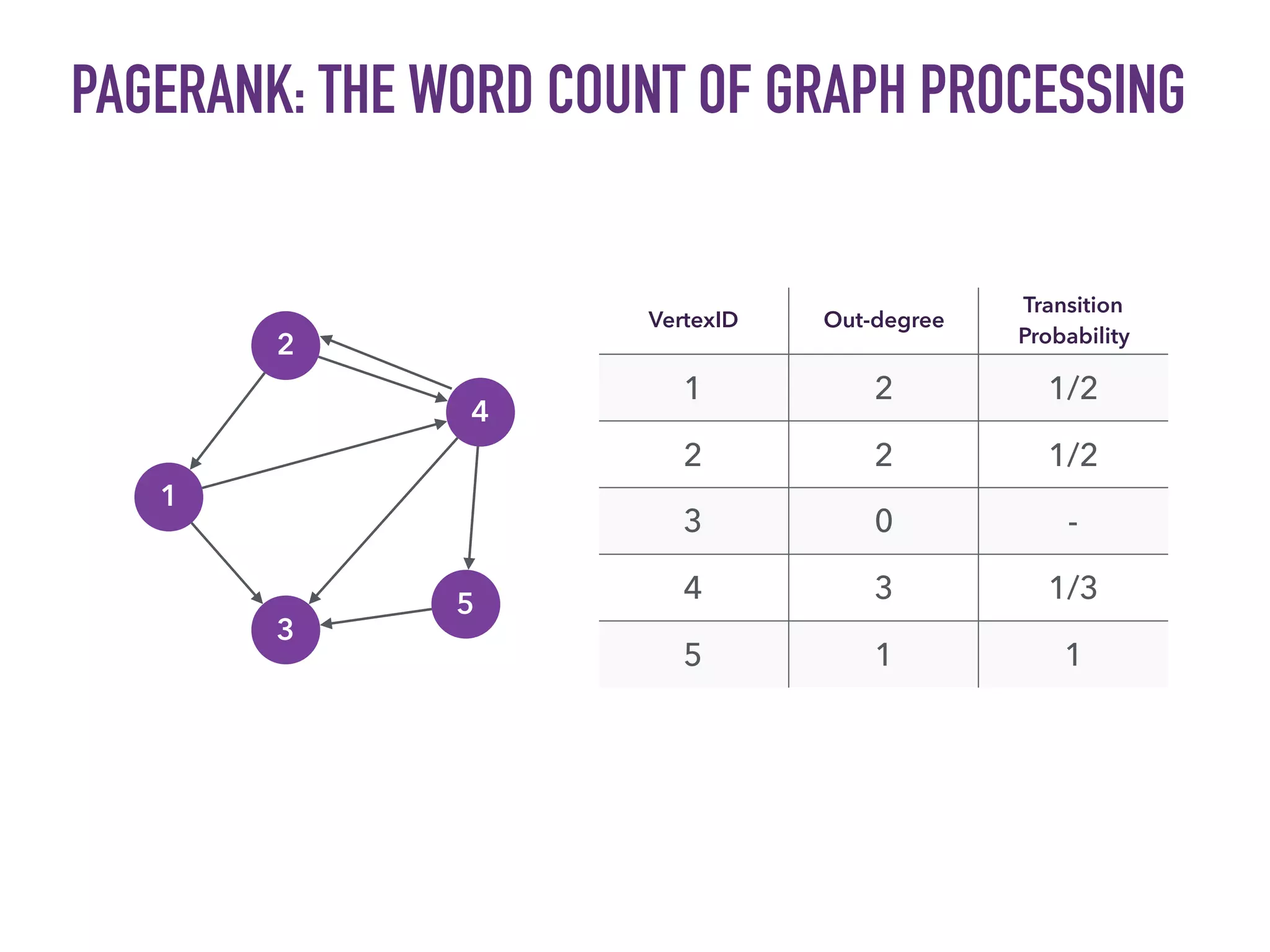 PAGERANK: THE WORD COUNT OF GRAPH PROCESSING

2
4
1
5
3

| VertexID | Out-degree | Transition Probability |
|---|---|---|
| 1 | 2 | 1/2 |
| 2 | 2 | 1/2 |
| 3 | 0 | - |
| 4 | 3 | 1/3 |
| 5 | 1 | 1 |